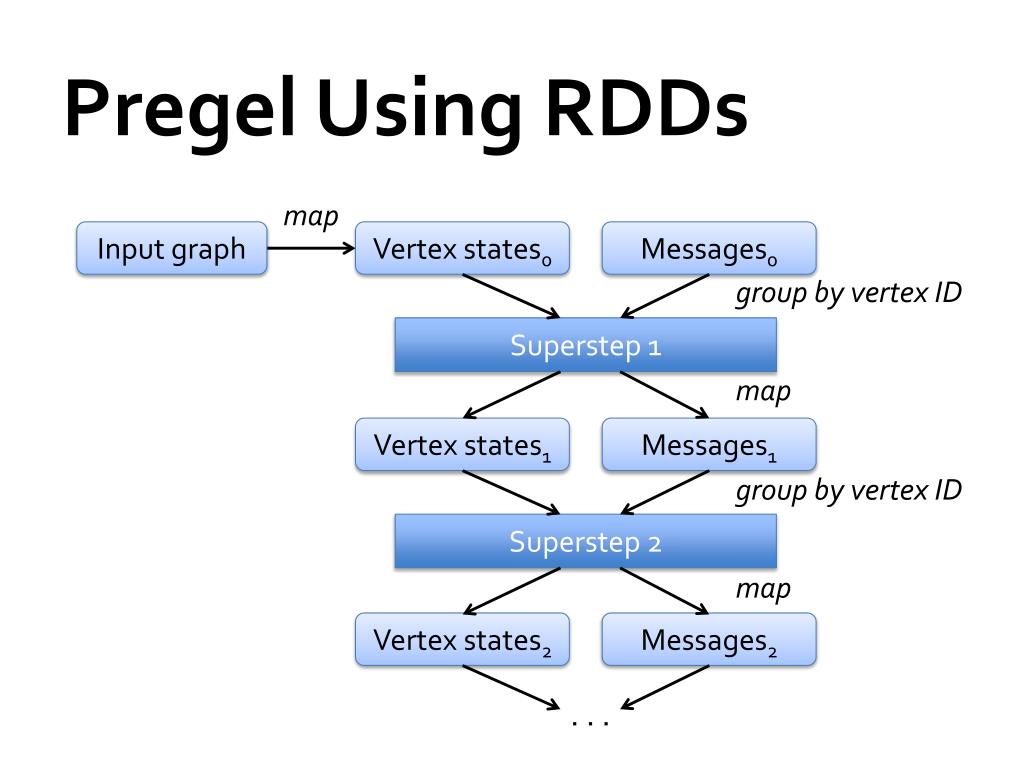 Pregel Using RDDs

Input graph

map

Vertex states$_0$

Messages$_0$

group by vertex ID

Superstep 1

map

Vertex states$_1$

Messages$_1$

group by vertex ID

Superstep 2

map

Vertex states$_2$

Messages$_2$

. . .